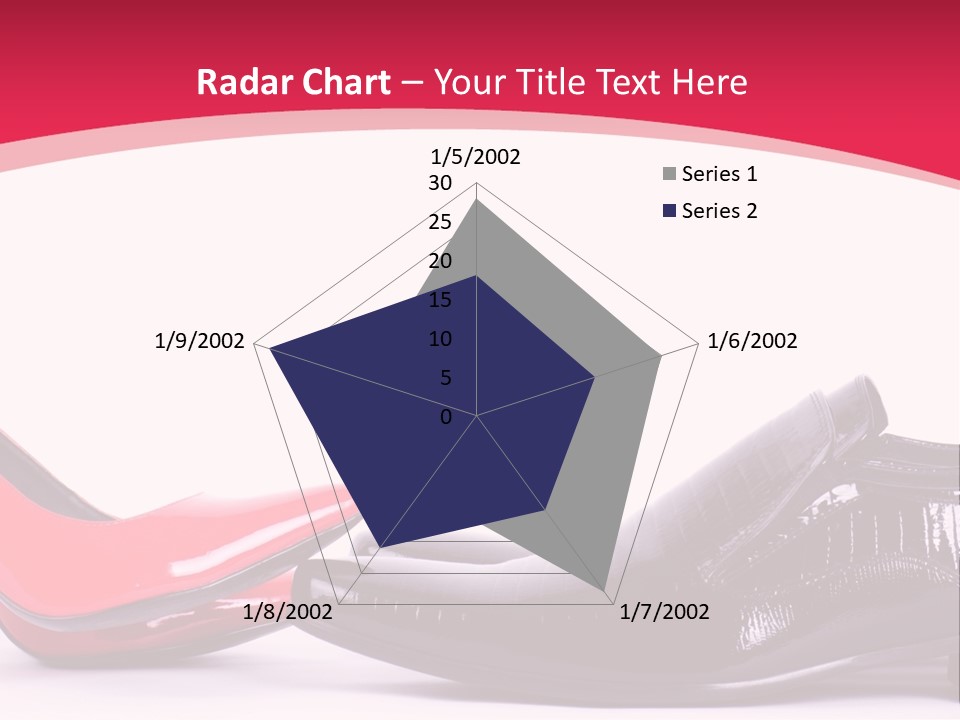 Radar Chart – Your Title Text Here

1/5/2002
30
25
20
15
10
5
0
1/6/2002
1/7/2002
1/8/2002
1/9/2002

Series 1
Series 2